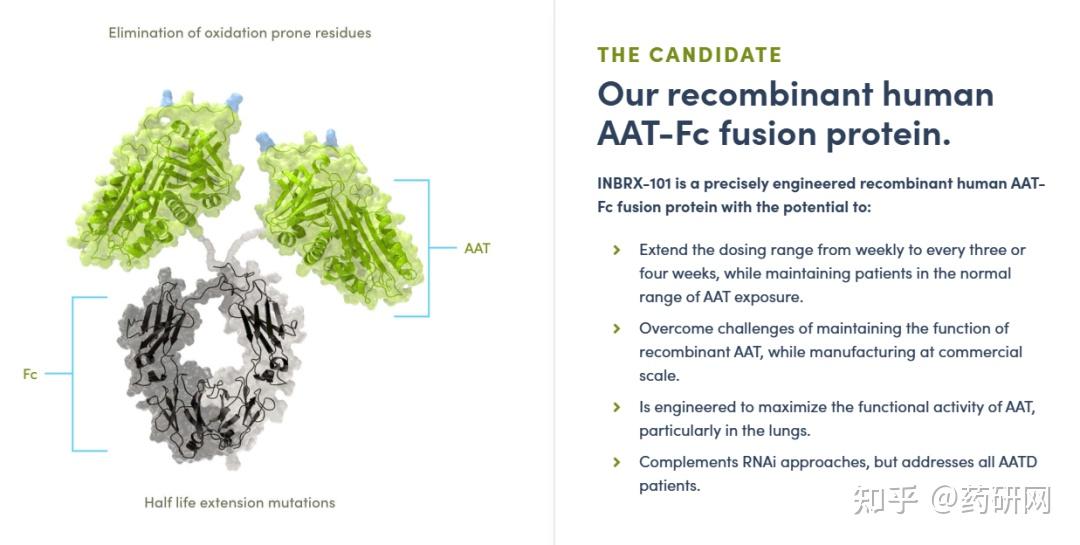 Elimination of oxidation prone residues

AAT

Fc

Half life extension mutations

THE CANDIDATE

Our recombinant human AAT-Fc fusion protein.

INBRX-101 is a precisely engineered recombinant human AAT-Fc fusion protein with the potential to:

› Extend the dosing range from weekly to every three or four weeks, while maintaining patients in the normal range of AAT exposure.

› Overcome challenges of maintaining the function of recombinant AAT, while manufacturing at commercial scale.

› Is engineered to maximize the functional activity of AAT, particularly in the lungs.

› Complements RNAi approaches, but addresses all AATD patients.

知乎 @药研网